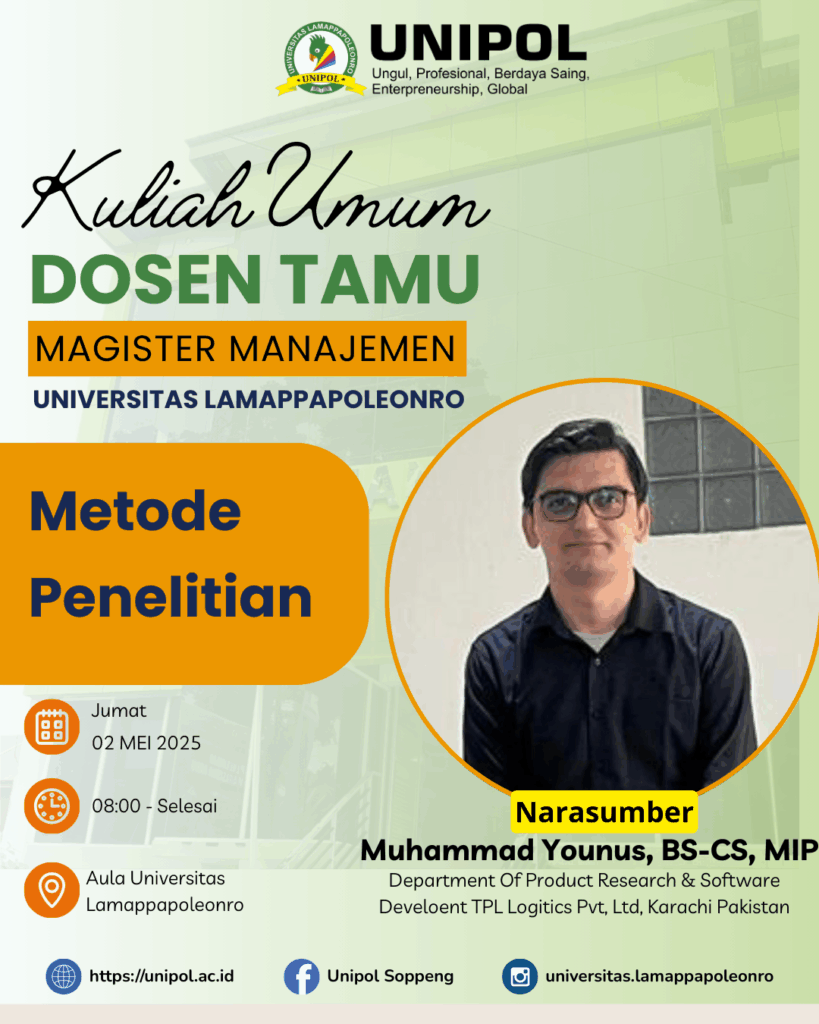 UNIVERSITAS LAMAPPAPOLEONRO
UNIPOL

UNIPOL
Ungul, Profesional, Berdaya Saing, Enterpreneurship, Global

Kuliah Umum
DOSEN TAMU
MAGISTER MANAJEMEN
UNIVERSITAS LAMAPPAPOLEONRO

Metode Penelitian

Jumat
02 MEI 2025

08:00 - Selesai

Aula Universitas Lamappapoleonro

Narasumber
Muhammad Younus, BS-CS, MIP
Department Of Product Research & Software Develoent TPL Logitics Pvt, Ltd, Karachi Pakistan

https://unipol.ac.id
Unipol Soppeng
universitas.lamappapoleonro